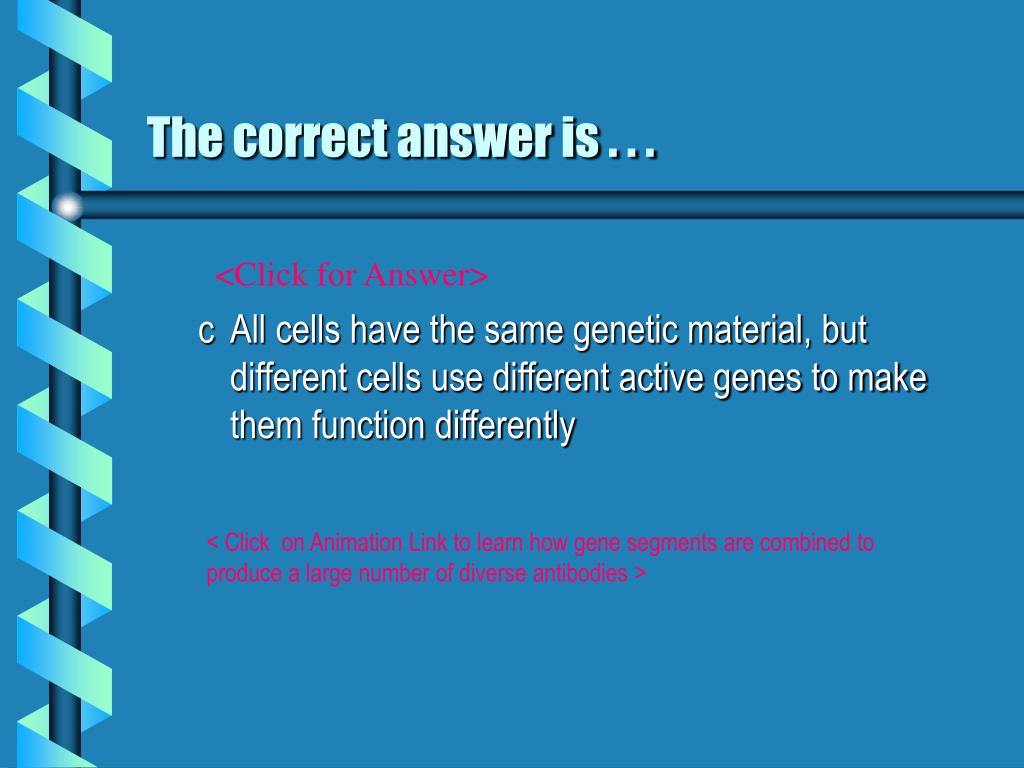 The correct answer is . . .

<Click for Answer>

c All cells have the same genetic material, but different cells use different active genes to make them function differently

< Click on Animation Link to learn how gene segments are combined to produce a large number of diverse antibodies >